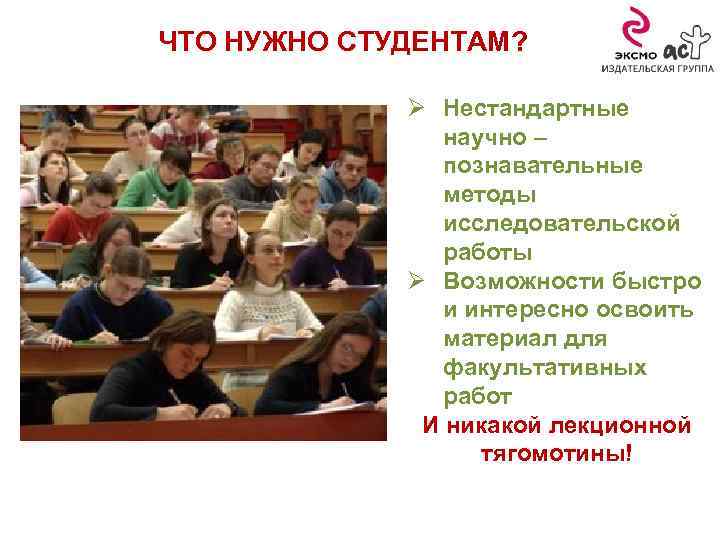 ЧТО НУЖНО СТУДЕНТАМ?

ЭКСМО АСТ
ИЗДАТЕЛЬСКАЯ ГРУППА

➢ Нестандартные научно – познавательные методы исследовательской работы
➢ Возможности быстро и интересно освоить материал для факультативных работ

И никакой лекционной тягомотины!